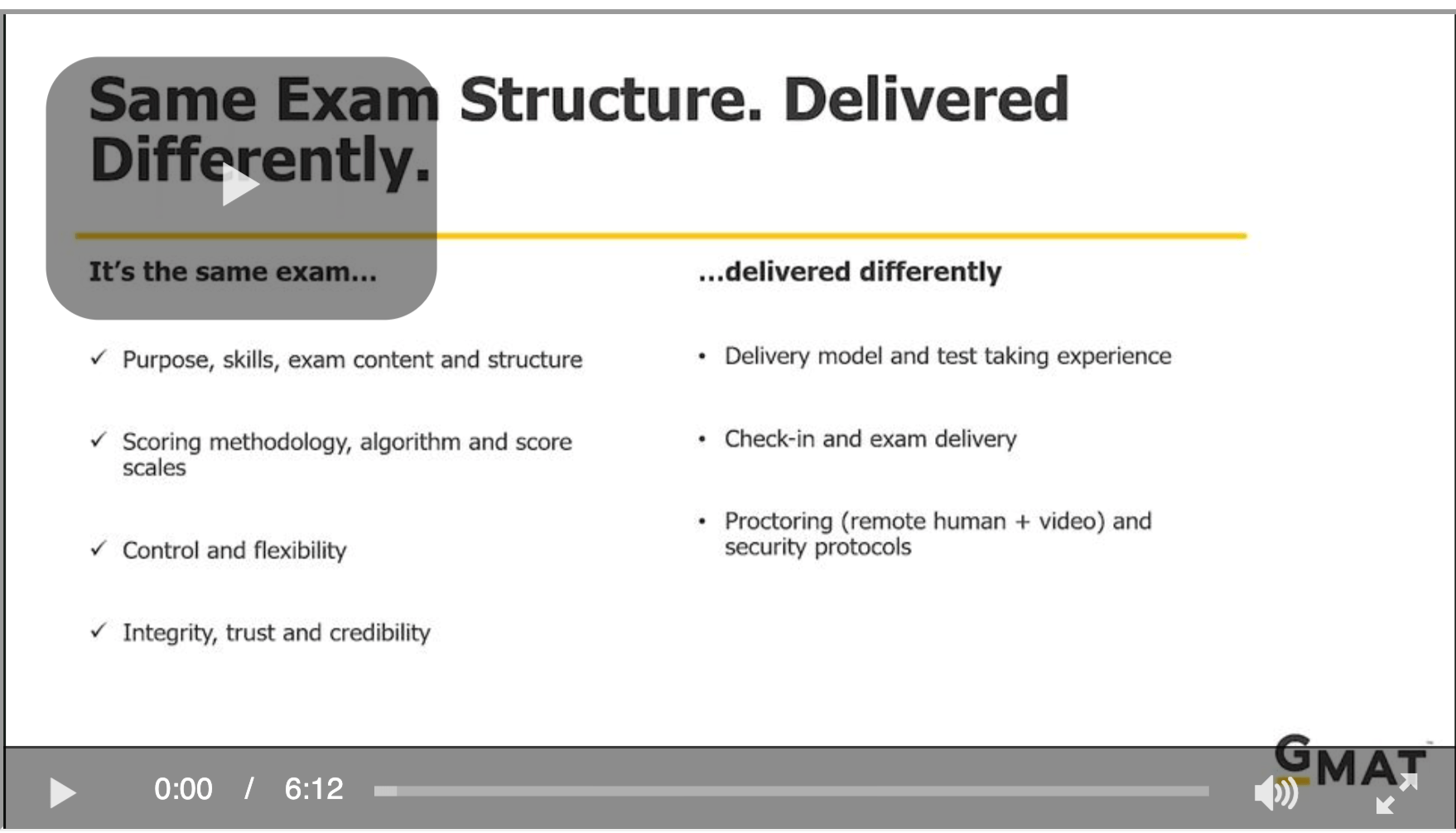 Same Exam Structure. Delivered Differently.

It's the same exam...

✓ Purpose, skills, exam content and structure

✓ Scoring methodology, algorithm and score scales

✓ Control and flexibility

✓ Integrity, trust and credibility

...delivered differently

• Delivery model and test taking experience

• Check-in and exam delivery

• Proctoring (remote human + video) and security protocols

GMAT

0:00 / 6:12